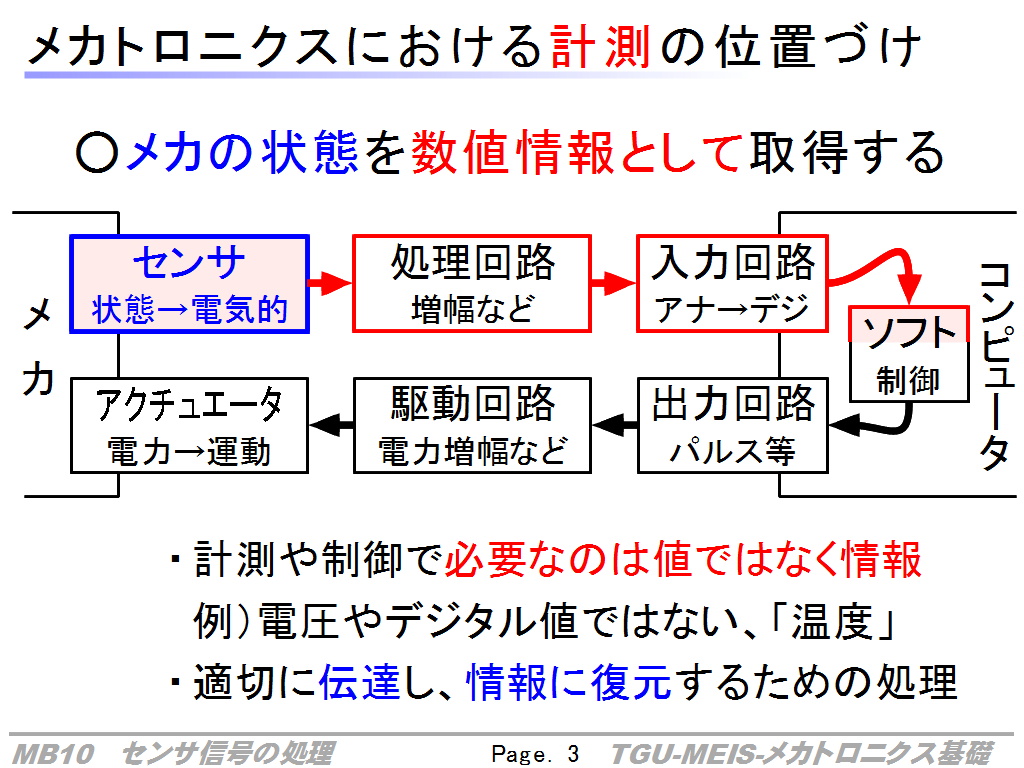 メカトロニクスにおける計測の位置づけ

○メカの状態を数値情報として取得する

メカ

センサ
状態→電気的

処理回路
増幅など

入力回路
アナ→デジ

ソフト
制御

コンピュータ

アクチュエータ
電力→運動

駆動回路
電力増幅など

出力回路
パルス等

・計測や制御で必要なのは値ではなく情報
例）電圧やデジタル値ではない、「温度」
・適切に伝達し、情報に復元するための処理

MB10　センサ信号の処理　Page. 3　TGU-MEIS-メカトロニクス基礎